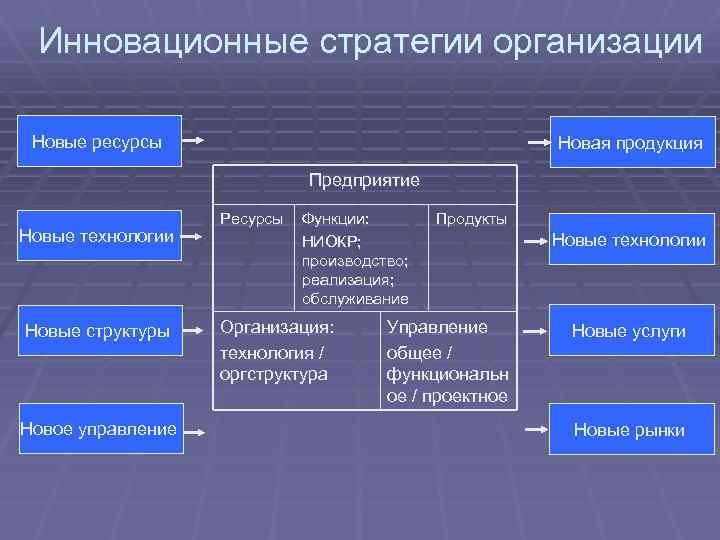 Инновационные стратегии организации

Новые ресурсы

Новые технологии

Новые структуры

Новое управление

Предприятие

Ресурсы

Функции: НИОКР; производство; реализация; обслуживание

Продукты

Организация: технология / оргструктура

Управление общее / функциональное / проектное

Новая продукция

Новые технологии

Новые услуги

Новые рынки